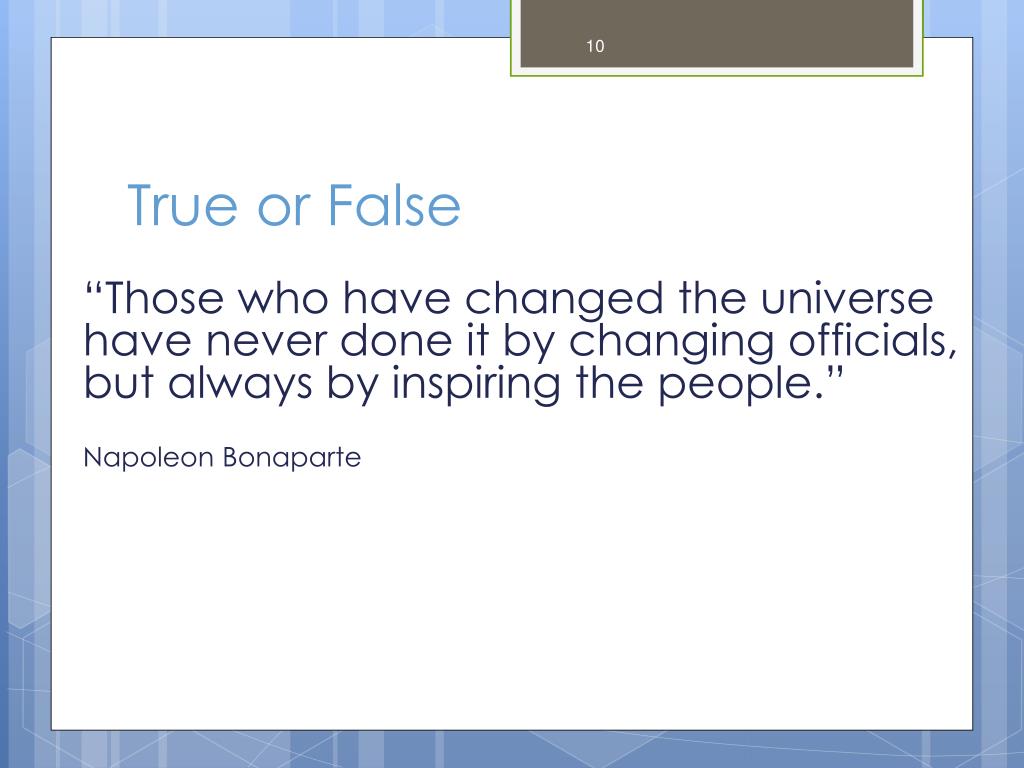 10

True or False

“Those who have changed the universe have never done it by changing officials, but always by inspiring the people.”

Napoleon Bonaparte